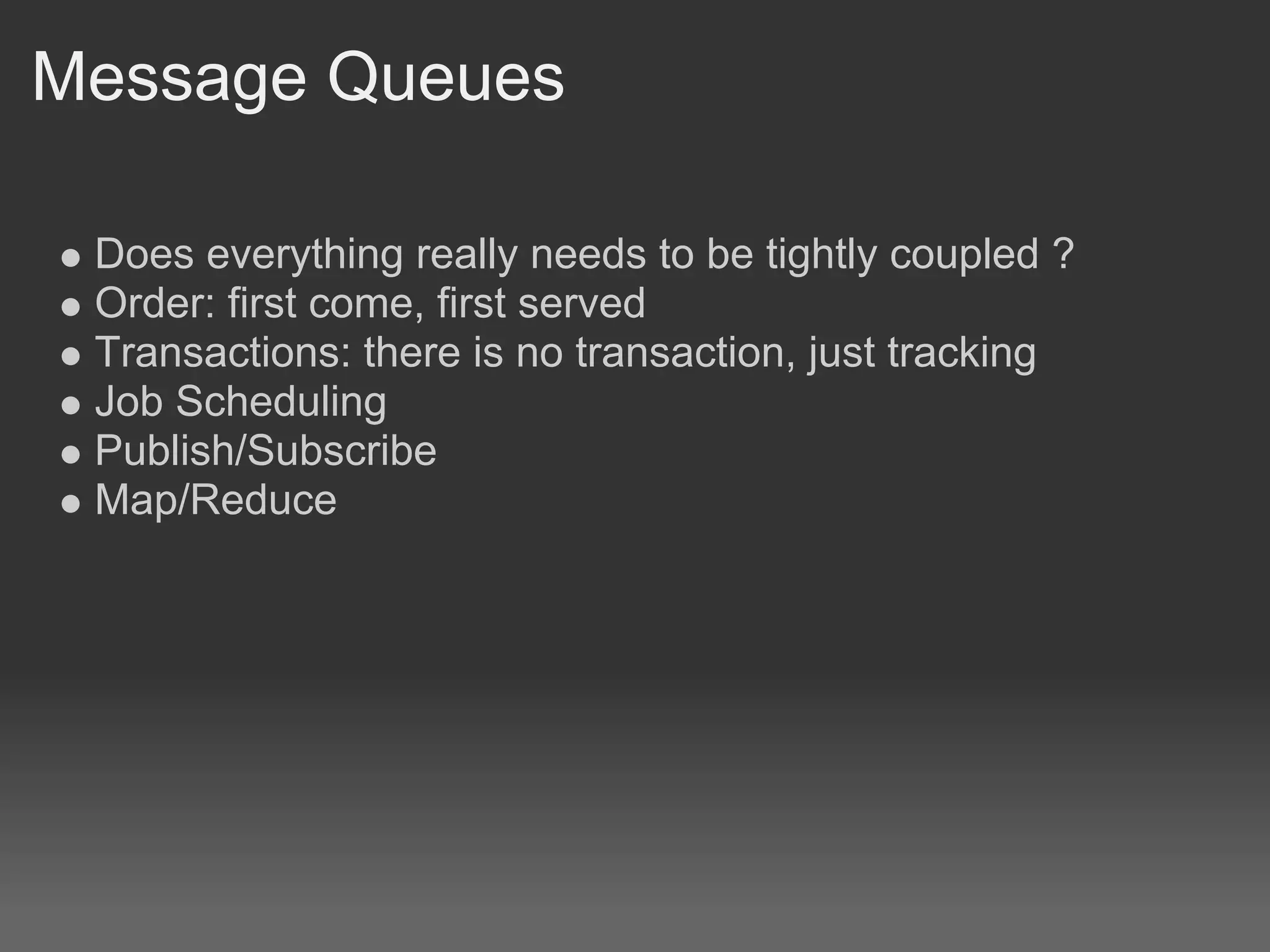 Message Queues

- Does everything really needs to be tightly coupled ?
- Order: first come, first served
- Transactions: there is no transaction, just tracking
- Job Scheduling
- Publish/Subscribe
- Map/Reduce